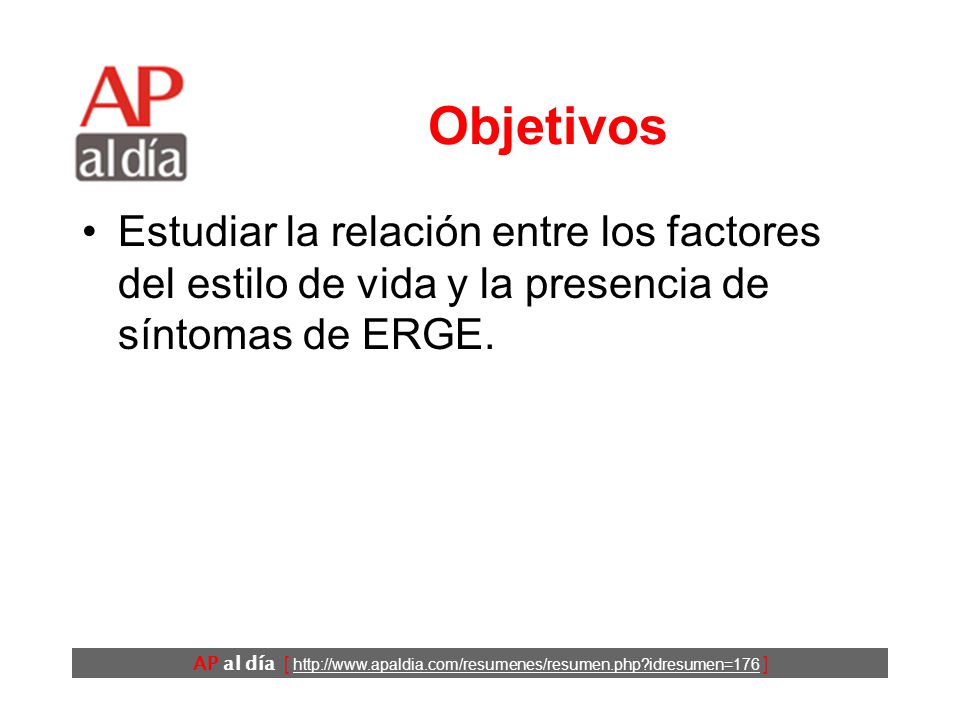 AP
al día

Objetivos

• Estudiar la relación entre los factores del estilo de vida y la presencia de síntomas de ERGE.

AP al día [ http://www.apaldia.com/resumenes/resumen.php?idresumen=176 ]